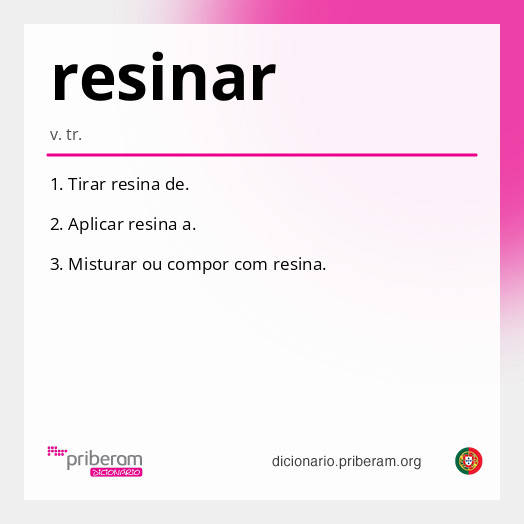 resinar

v. tr.

1. Tirar resina de.

2. Aplicar resina a.

3. Misturar ou compor com resina.

priberam DICIONÁRIO

dicionario.priberam.org